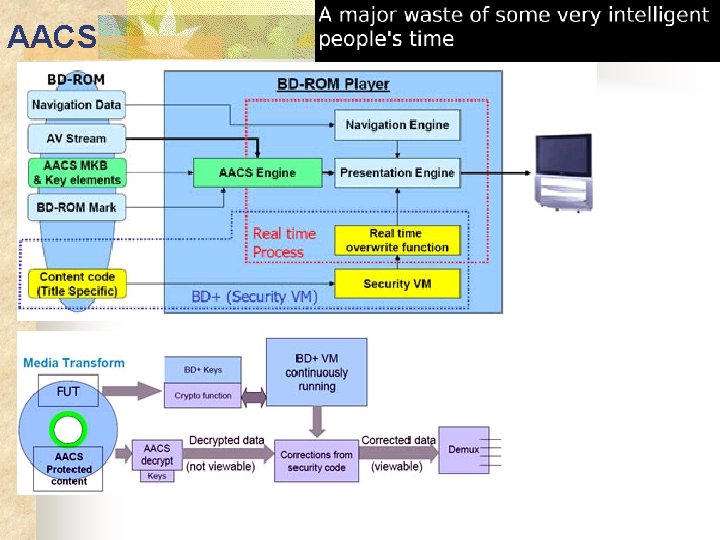 AACS

A major waste of some very intelligent people's time

BD-ROM

Navigation Data

AV Stream

AACS MKB & Key elements

BD-ROM Mark

Content code (Title Specific)

BD-ROM Player

Navigation Engine

AACS Engine

Presentation Engine

Real time Process

Real time overwrite function

Security VM

BD+ (Security VM)

Media Transform

FUT

AACS Protected content

BD+ Keys

Crypto function

BD+ VM continuously running

AACS decrypt

Keys

Decrypted data

(not viewable)

Corrections from security code

Corrected data

(viewable)

Demux